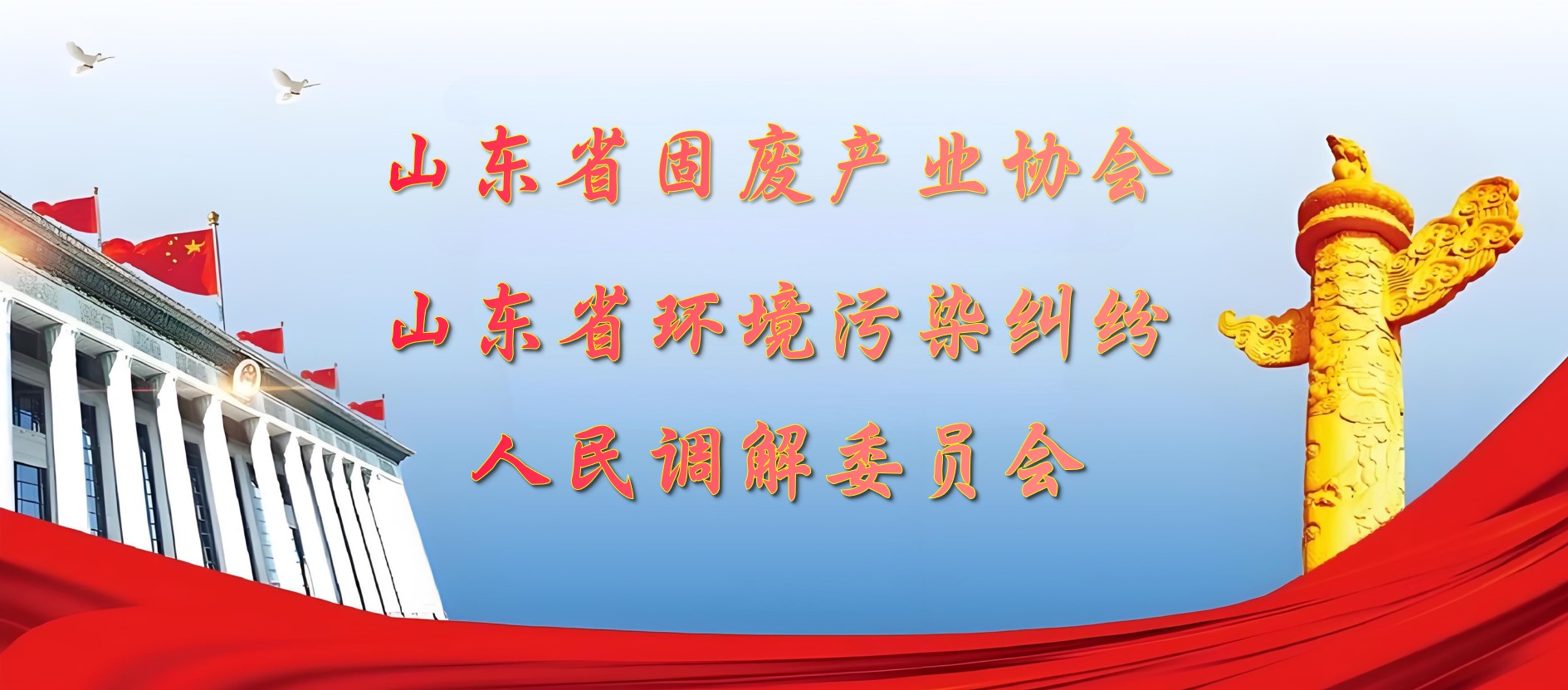 山东省固废产业协会
山东省环境污染纠纷
人民调解委员会